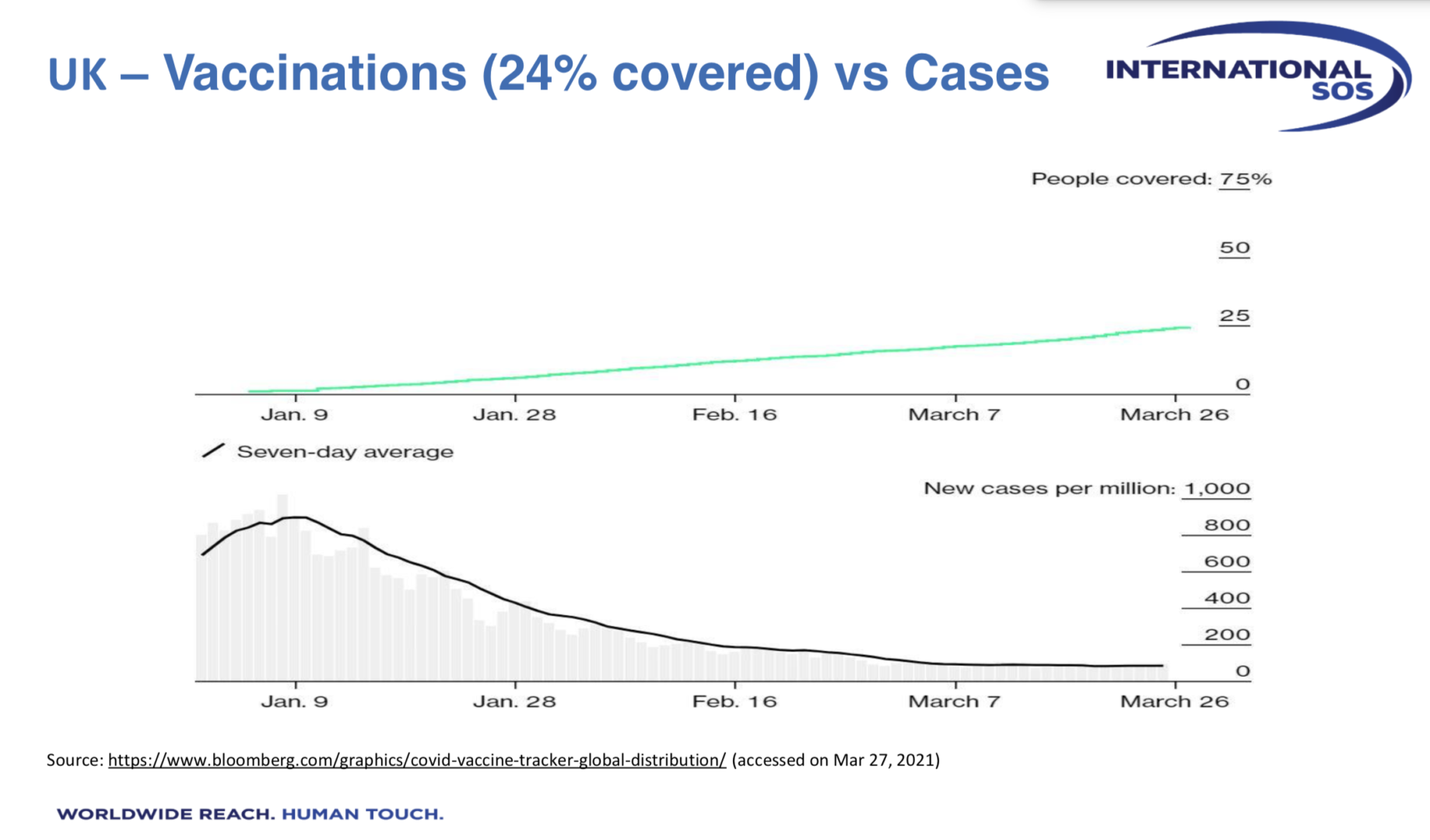 UK – Vaccinations (24% covered) vs Cases

INTERNATIONAL SOS

People covered: 75%

50

25

0

Jan. 9 Jan. 28 Feb. 16 March 7 March 26

Seven-day average

New cases per million: 1,000

800

600

400

200

0

Jan. 9 Jan. 28 Feb. 16 March 7 March 26

Source: https://www.bloomberg.com/graphics/covid-vaccine-tracker-global-distribution/ (accessed on Mar 27, 2021)

WORLDWIDE REACH. HUMAN TOUCH.